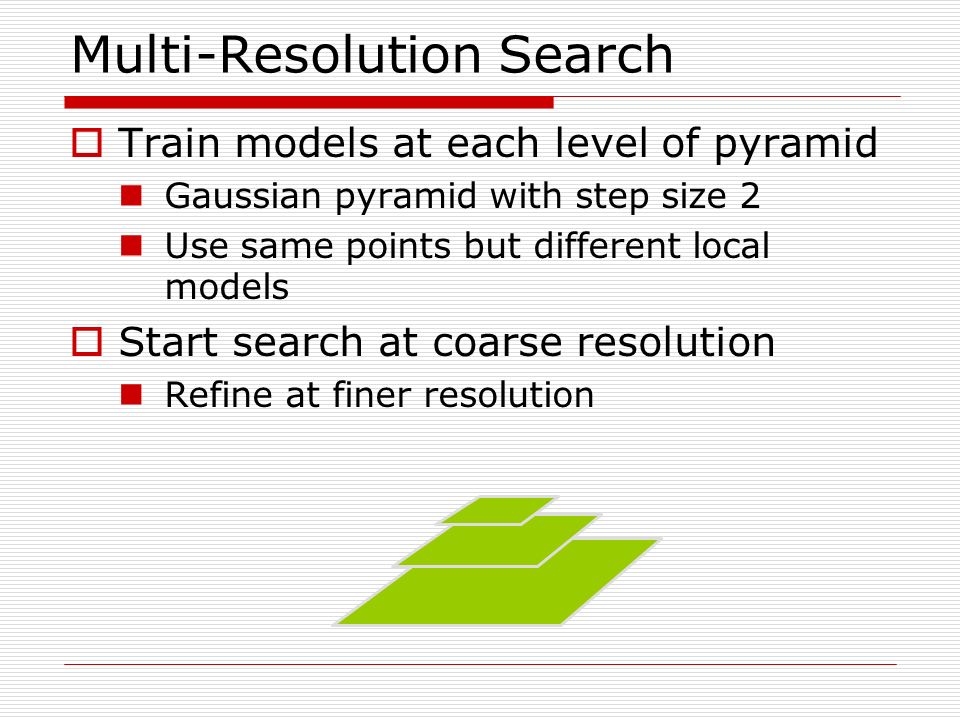 Multi-Resolution Search

Train models at each level of pyramid

Gaussian pyramid with step size 2

Use same points but different local models

Start search at coarse resolution

Refine at finer resolution